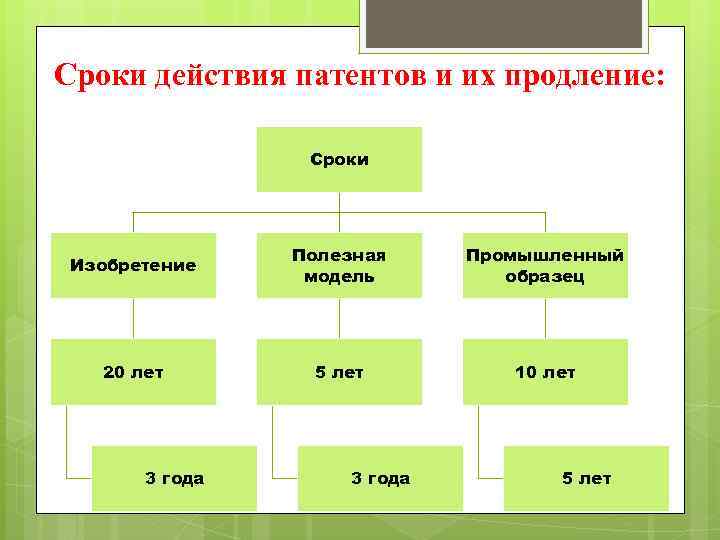 Сроки действия патентов и их продление:

Сроки

Изобретение

Полезная модель

Промышленный образец

20 лет

5 лет

10 лет

3 года

3 года

5 лет